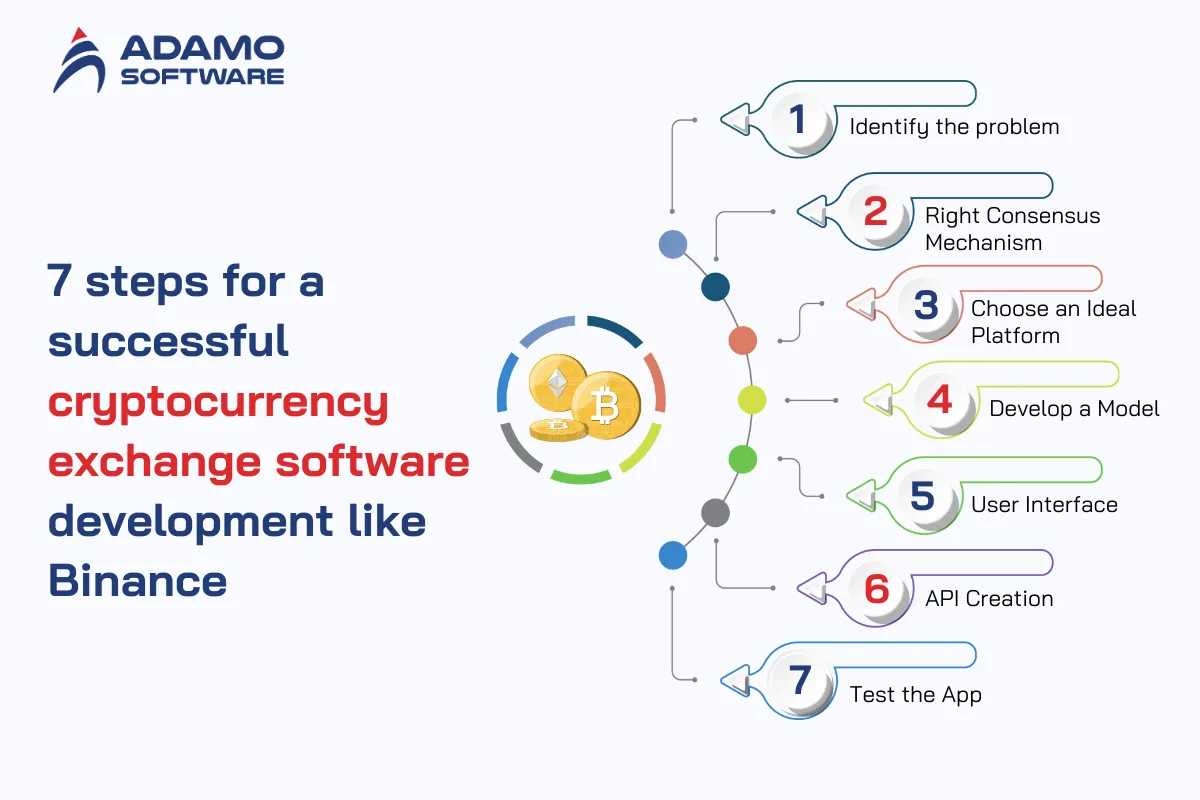 ADAMO SOFTWARE

7 steps for a successful cryptocurrency exchange software development like Binance

1 Identify the problem

2 Right Consensus Mechanism

3 Choose an Ideal Platform

4 Develop a Model

5 User Interface

6 API Creation

7 Test the App